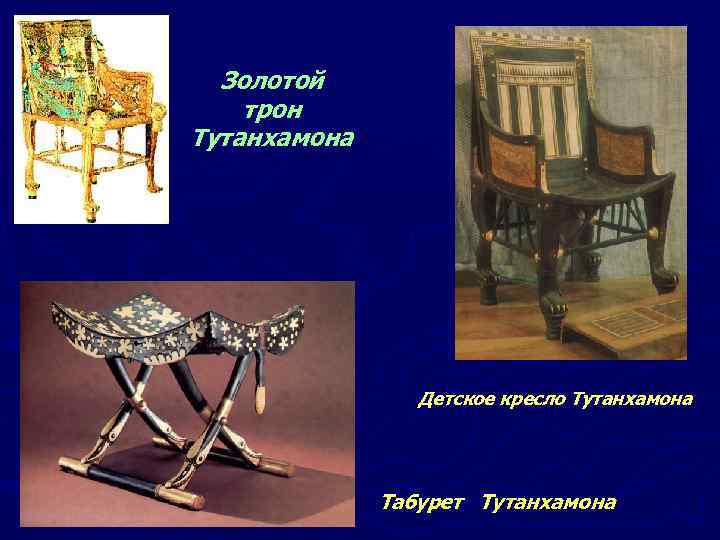 Золотой трон Тутанхамона

Детское кресло Тутанхамона

Табурет Тутанхамона